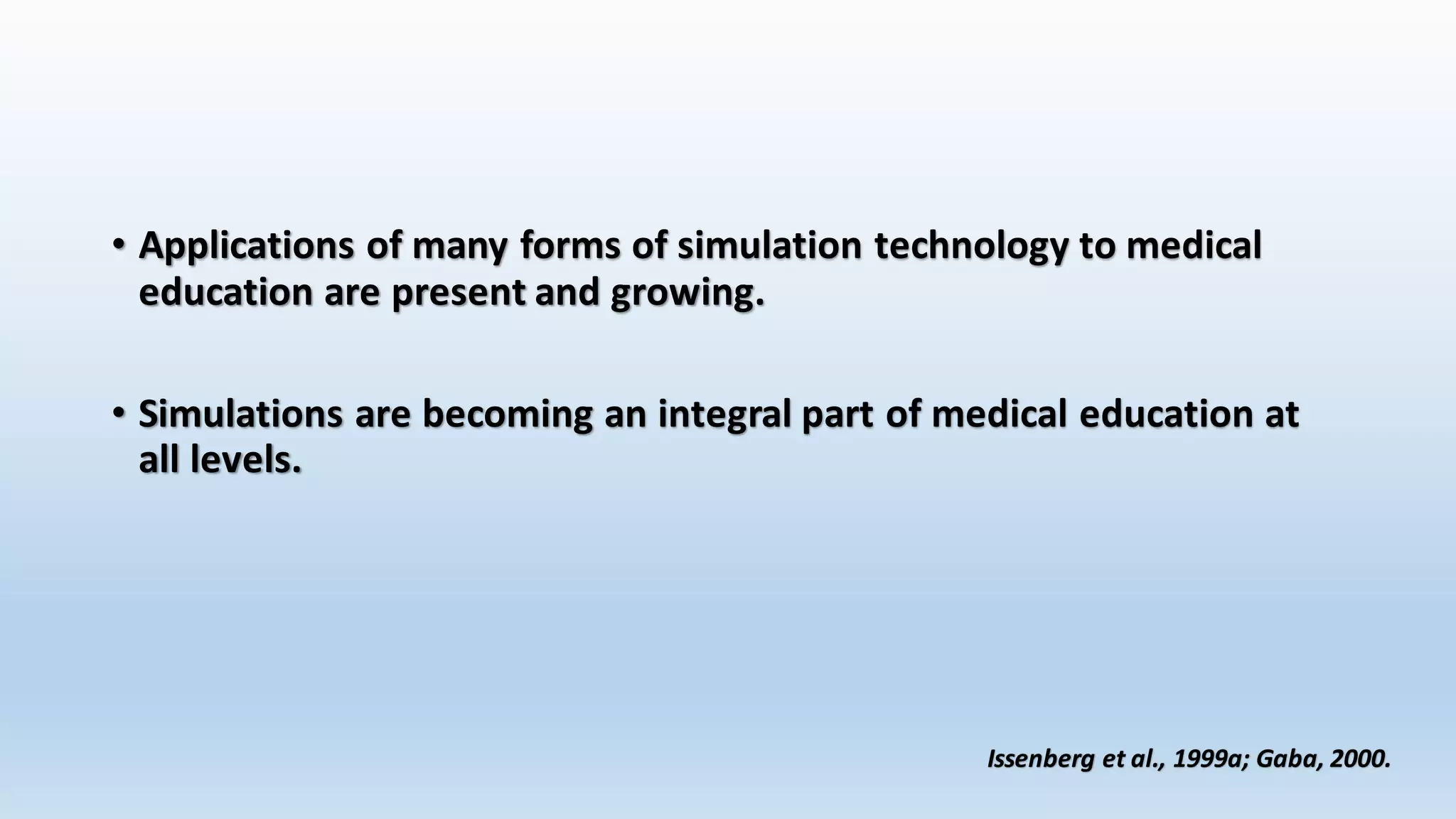 • Applications of many forms of simulation technology to medical education are present and growing.

• Simulations are becoming an integral part of medical education at all levels.

Issenberg et al., 1999a; Gaba, 2000.